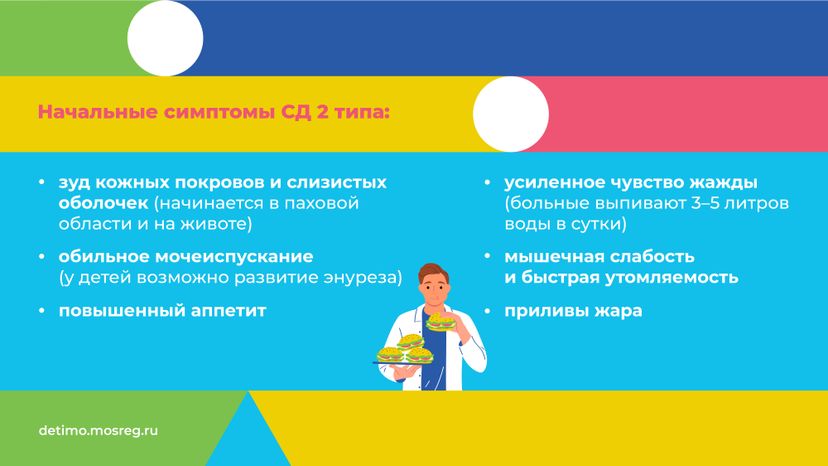 Начальные симптомы СД 2 типа:

• зуд кожных покровов и слизистых оболочек (начинается в паховой области и на животе)

• обильное мочеиспускание (у детей возможно развитие энуреза)

• повышенный аппетит

• усиленное чувство жажды (больные выпивают 3–5 литров воды в сутки)

• мышечная слабость и быстрая утомляемость

• приливы жара

detimo.mosreg.ru